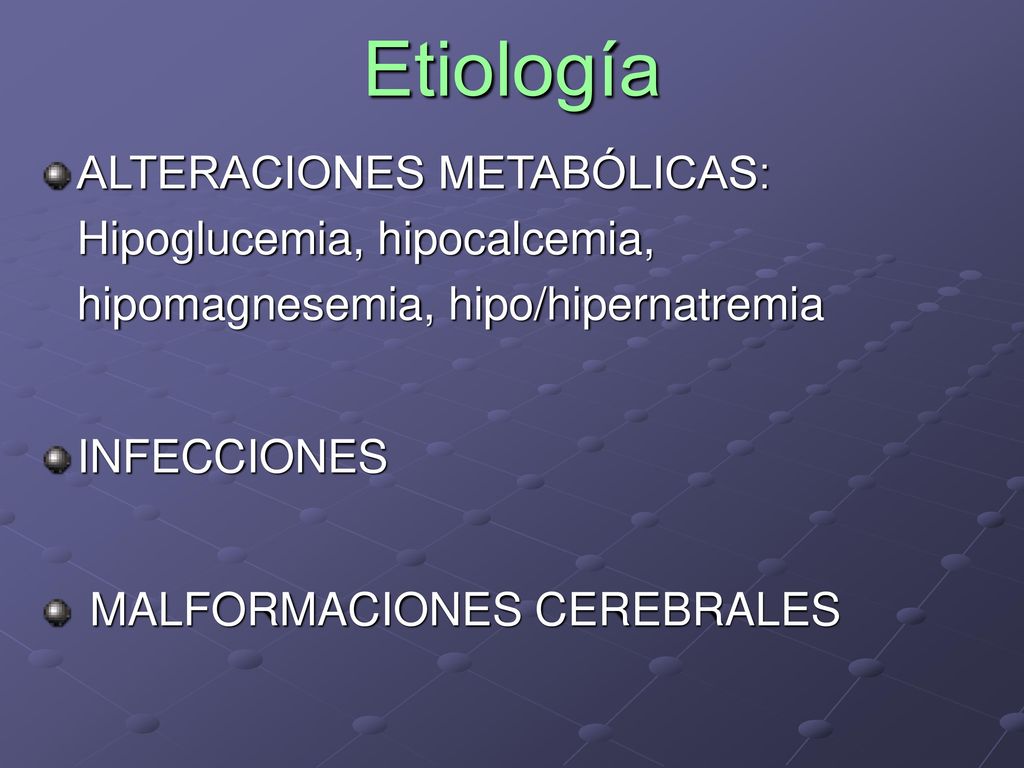 Etiología

ALTERACIONES METABÓLICAS: Hipoglucemia, hipocalcemia, hipomagnesemia, hipo/hipernatremia

INFECCIONES

MALFORMACIONES CEREBRALES